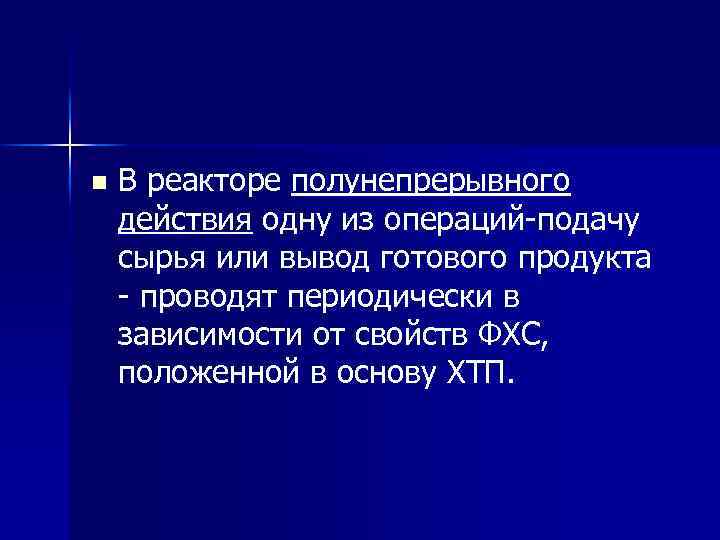 В реакторе полунепрерывного действия одну из операций-подачу сырья или вывод готового продукта - проводят периодически в зависимости от свойств ФХС, положенной в основу ХТП.